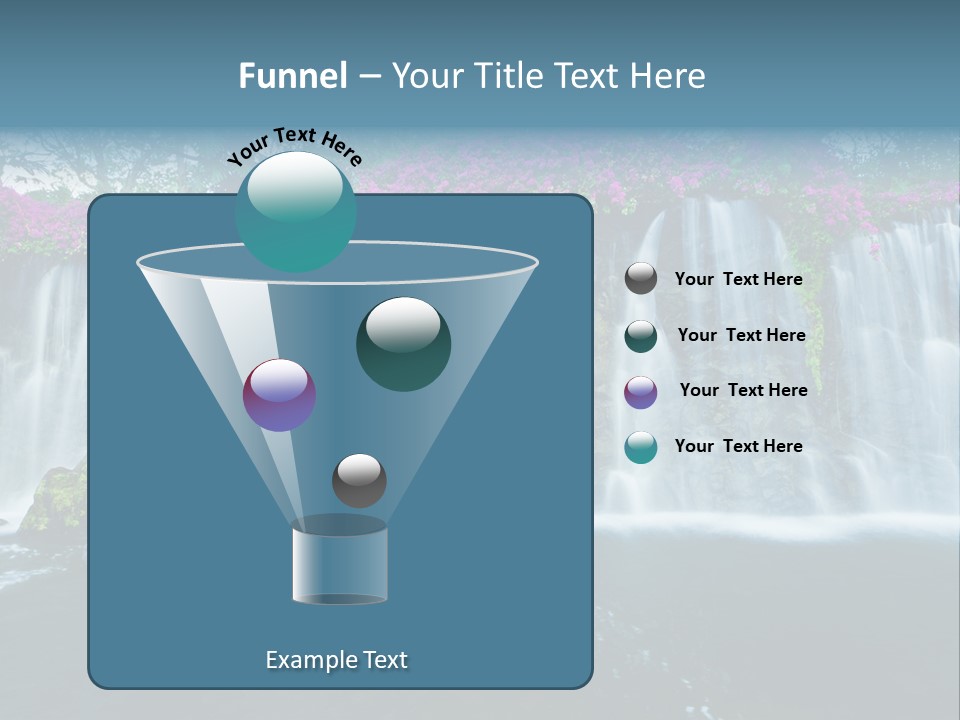 Funnel – Your Title Text Here

Your Text Here

Your Text Here

Your Text Here

Your Text Here

Your Text Here

Example Text